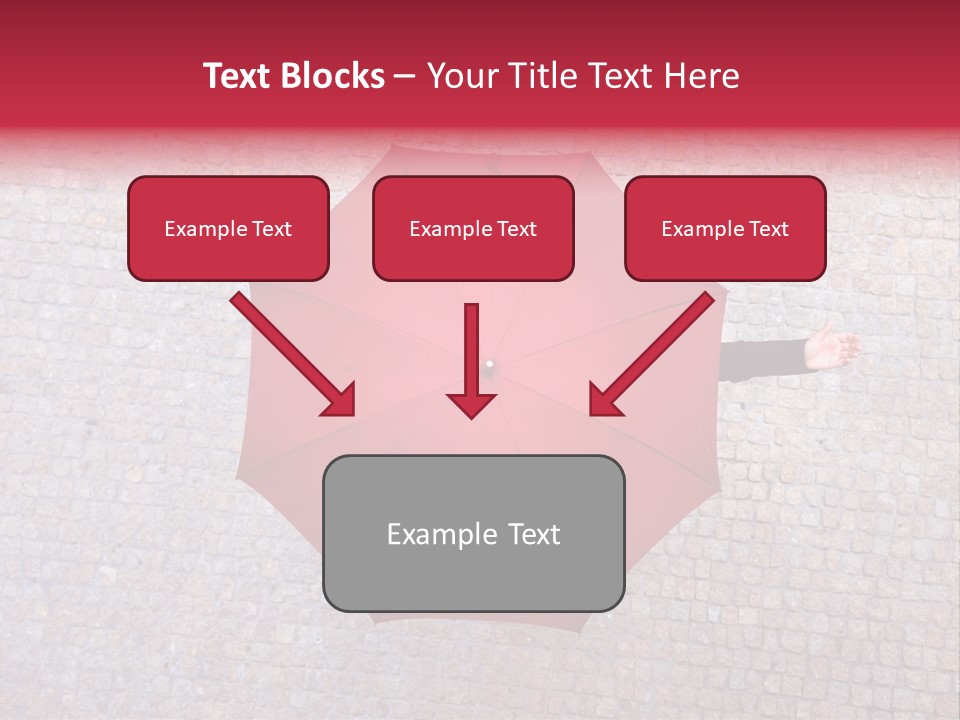 Text Blocks – Your Title Text Here

Example Text

Example Text

Example Text

Example Text